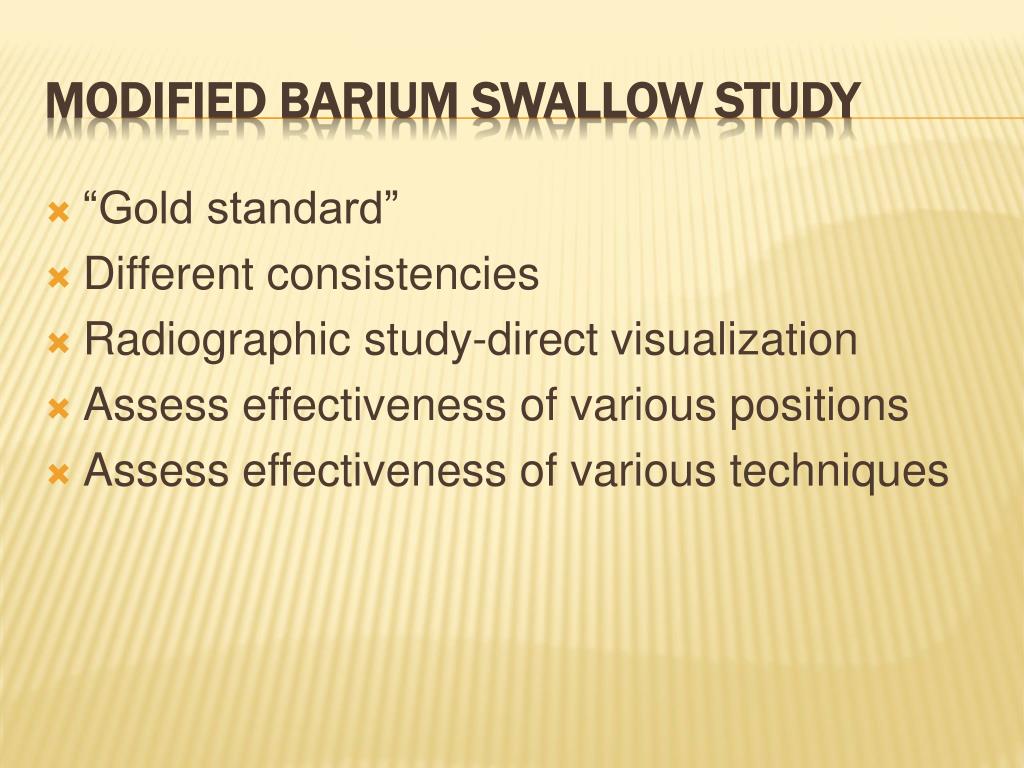 MODIFIED BARIUM SWALLOW STUDY

“Gold standard”
Different consistencies
Radiographic study-direct visualization
Assess effectiveness of various positions
Assess effectiveness of various techniques